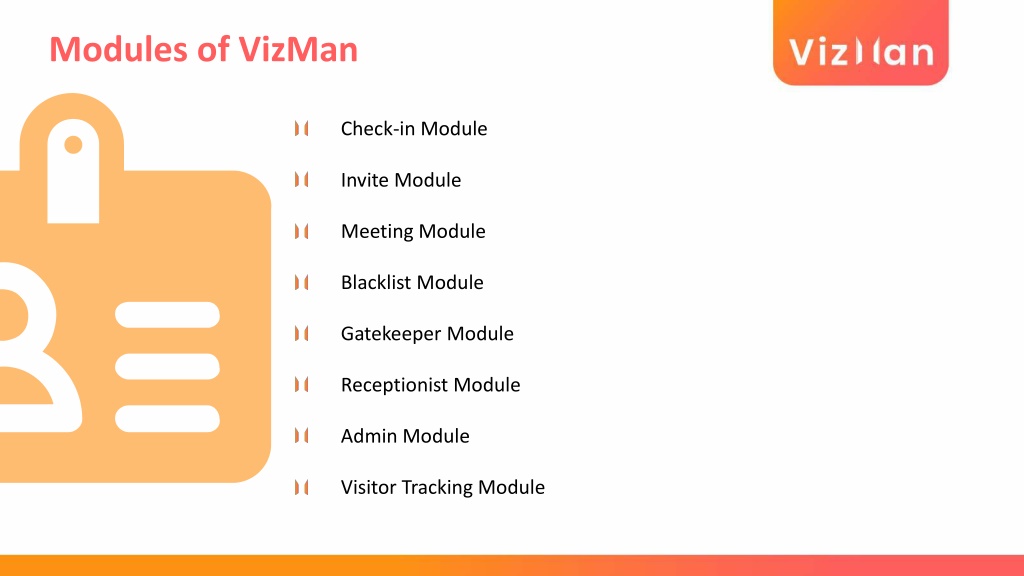 Modules of VizMan

VizMan

Check-in Module

Invite Module

Meeting Module

Blacklist Module

Gatekeeper Module

Receptionist Module

Admin Module

Visitor Tracking Module